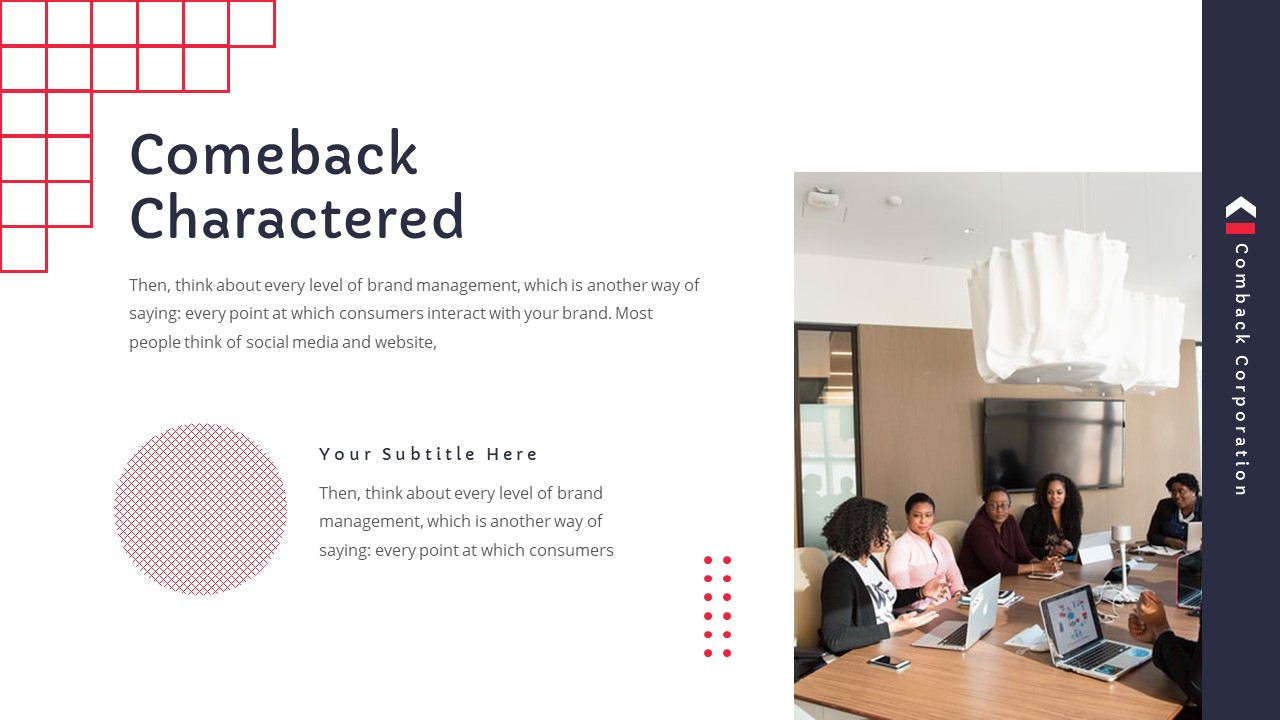 Comeback Charactered

Then, think about every level of brand management, which is another way of saying: every point at which consumers interact with your brand. Most people think of social media and website,

Your Subtitle Here

Then, think about every level of brand management, which is another way of saying: every point at which consumers

Comback Corporation